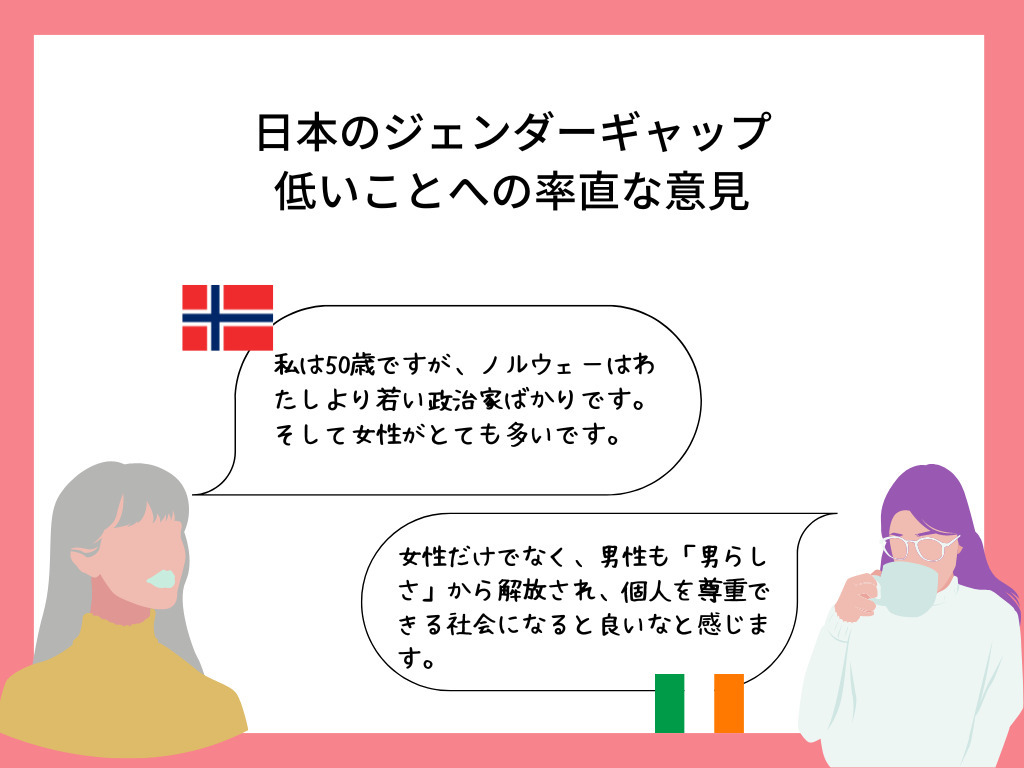 日本のジェンダーギャップ
低いことへの率直な意見

私は50歳ですが、ノルウェーはわたしより若い政治家ばかりです。そして女性がとても多いです。

女性だけでなく、男性も「男らしさ」から解放され、個人を尊重できる社会になると良いなと感じます。